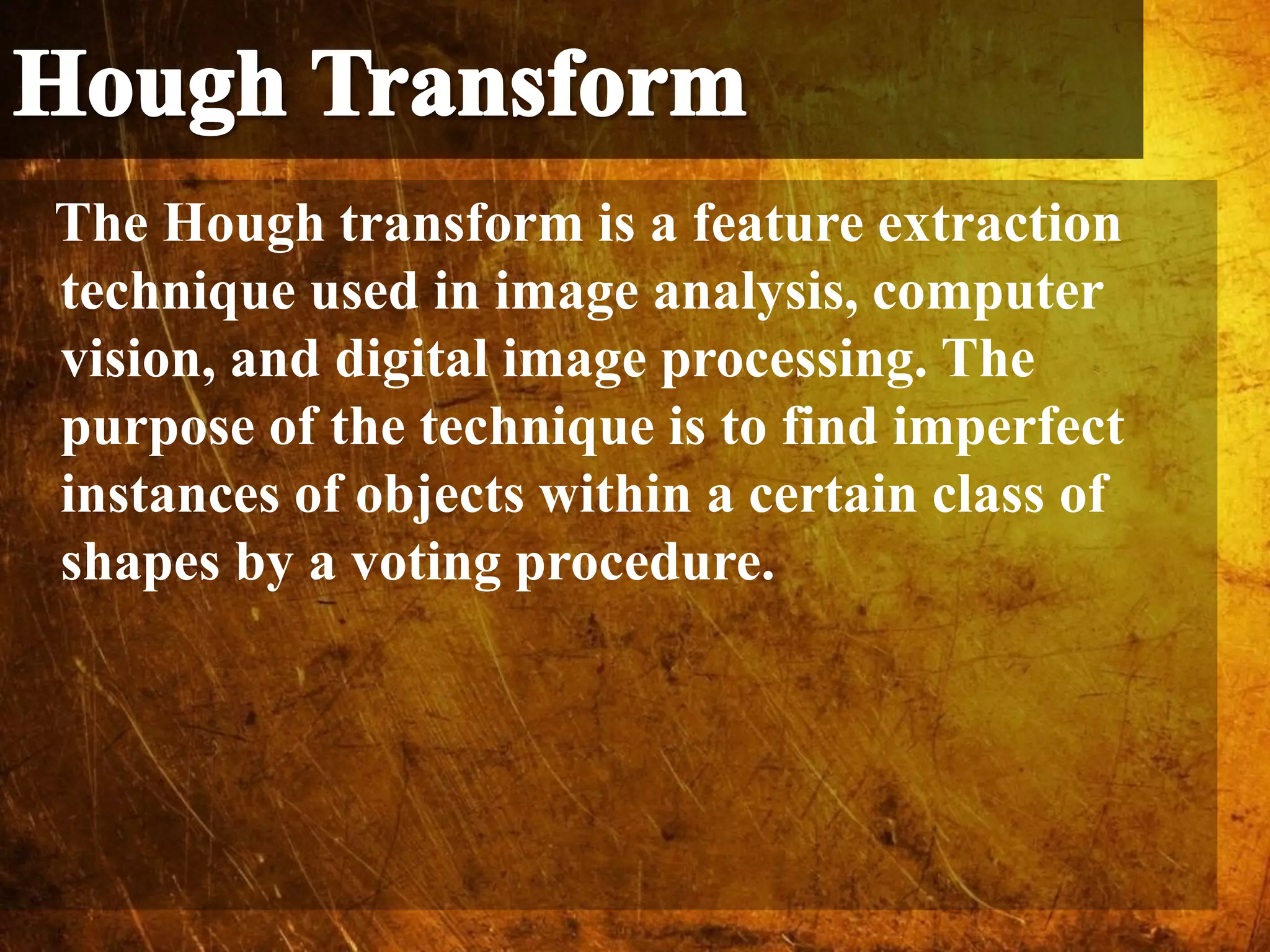 Hough Transform

The Hough transform is a feature extraction technique used in image analysis, computer vision, and digital image processing. The purpose of the technique is to find imperfect instances of objects within a certain class of shapes by a voting procedure.